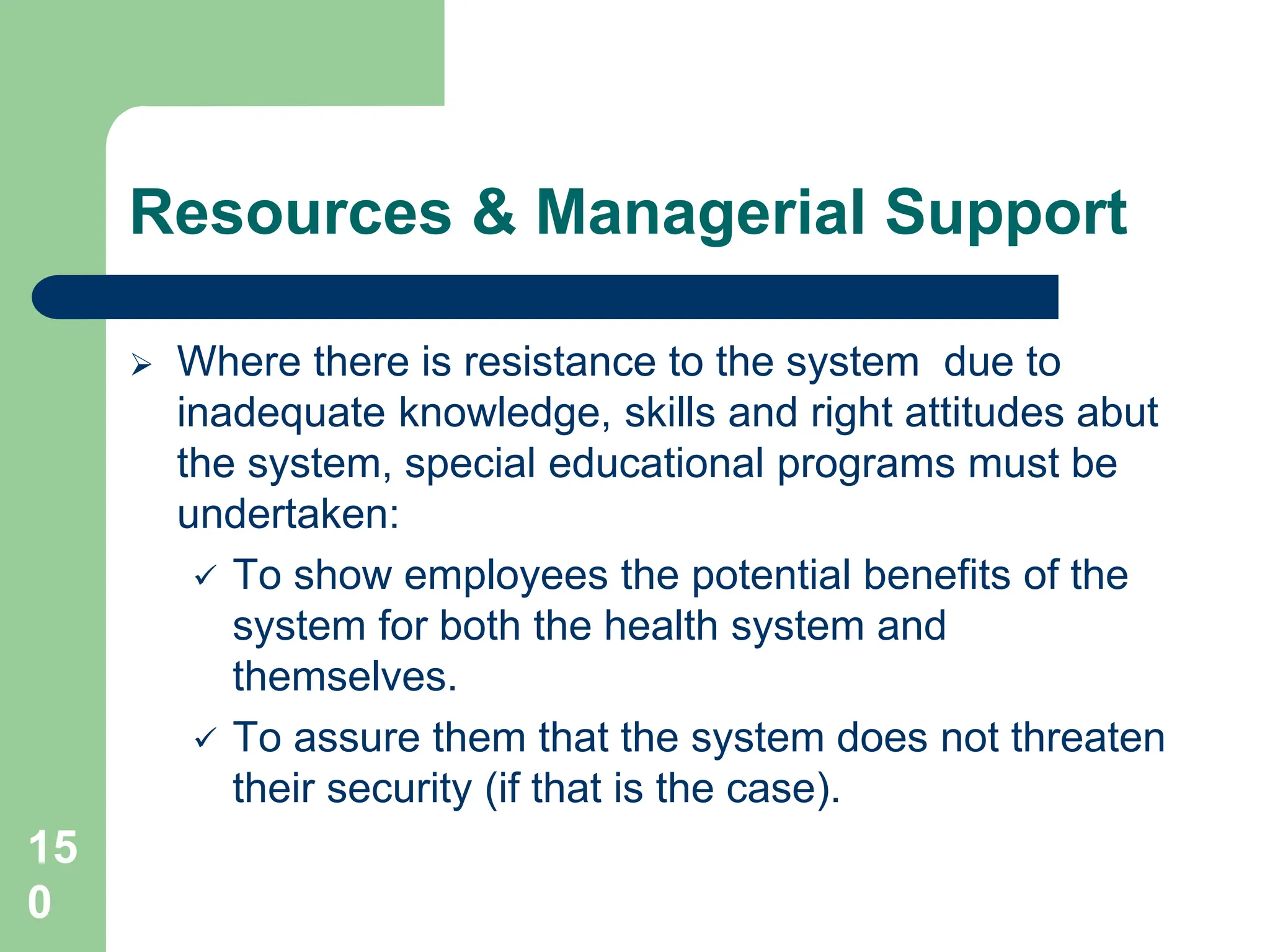 Resources & Managerial Support

➢ Where there is resistance to the system  due to inadequate knowledge, skills and right attitudes abut the system, special educational programs must be undertaken:

✓ To show employees the potential benefits of the system for both the health system and themselves.

✓ To assure them that the system does not threaten their security (if that is the case).

150